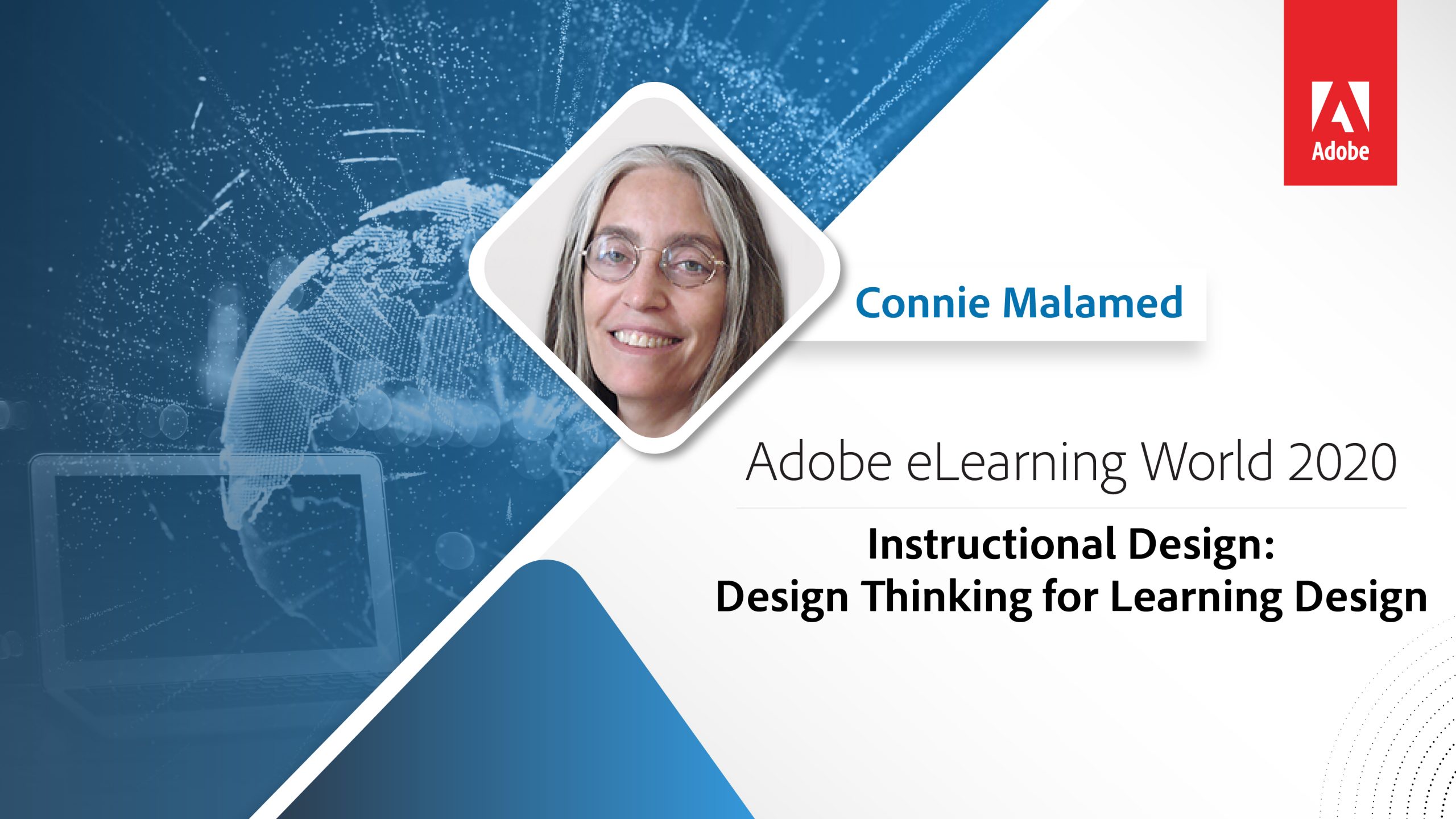 Adobe

Connie Malamed

Adobe eLearning World 2020

Instructional Design:
Design Thinking for Learning Design